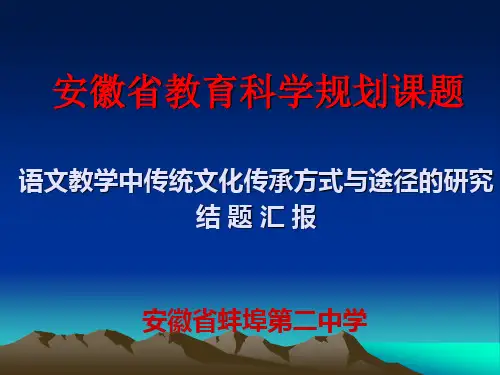 安徽省教育科学规划课题

语文教学中传统文化传承方式与途径的研究
结 题 汇 报

安徽省蚌埠第二中学